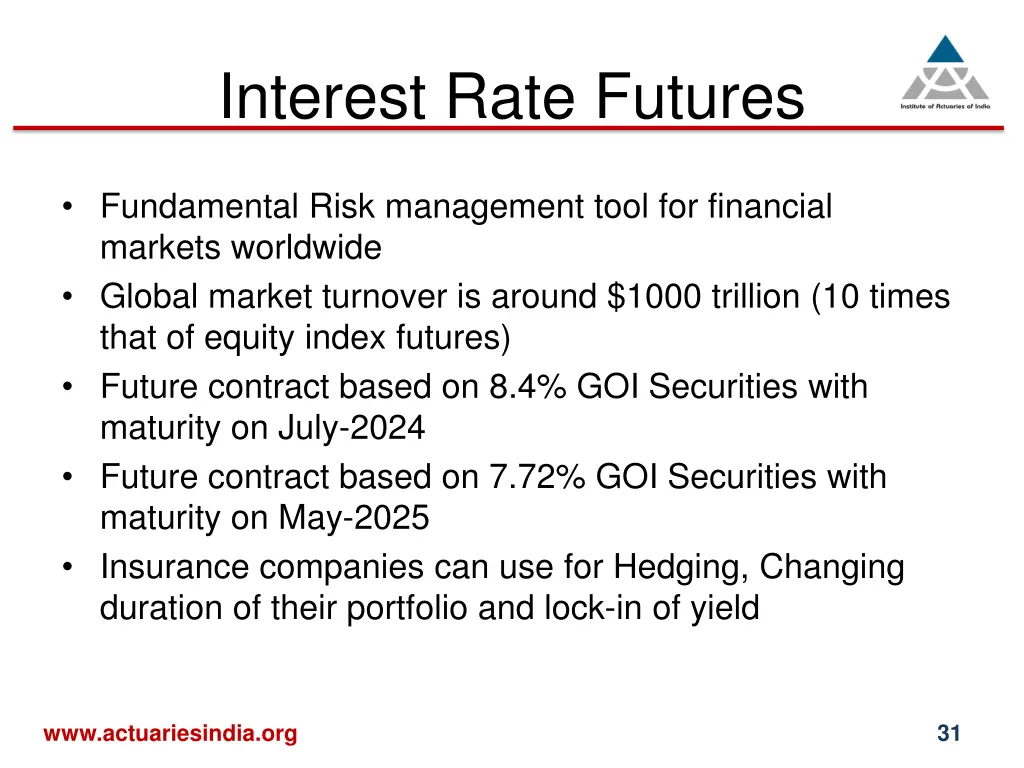 Interest Rate Futures

Institute of Actuaries of India

• Fundamental Risk management tool for financial markets worldwide
• Global market turnover is around \$1000 trillion (10 times that of equity index futures)
• Future contract based on 8.4% GOI Securities with maturity on July-2024
• Future contract based on 7.72% GOI Securities with maturity on May-2025
• Insurance companies can use for Hedging, Changing duration of their portfolio and lock-in of yield

www.actuariesindia.org

31